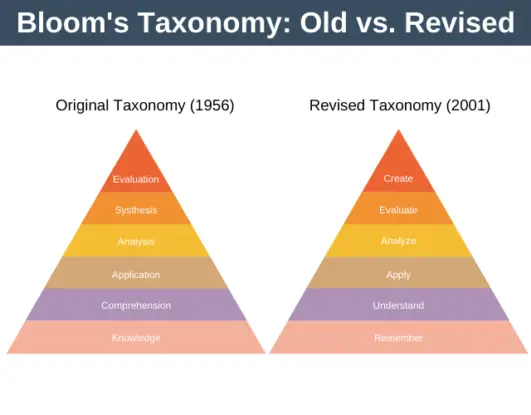 Bloom's Taxonomy: Old vs. Revised

Original Taxonomy (1956)

Evaluation
Systhesis
Analysis
Application
Comprehension
Knowledge

Revised Taxonomy (2001)

Create
Evaluate
Analyze
Apply
Understand
Remember